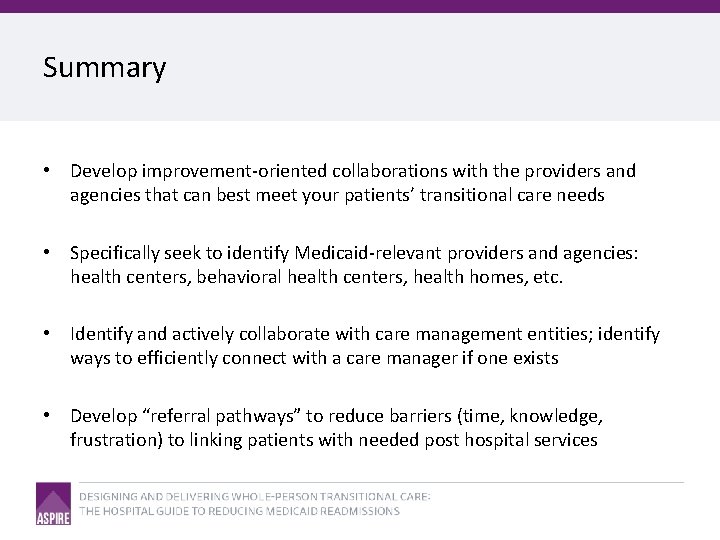 Summary

• Develop improvement-oriented collaborations with the providers and agencies that can best meet your patients' transitional care needs

• Specifically seek to identify Medicaid-relevant providers and agencies: health centers, behavioral health centers, health homes, etc.

• Identify and actively collaborate with care management entities; identify ways to efficiently connect with a care manager if one exists

• Develop "referral pathways" to reduce barriers (time, knowledge, frustration) to linking patients with needed post hospital services

ASPIRE

DESIGNING AND DELIVERING WHOLE-PERSON TRANSITIONAL CARE:
THE HOSPITAL GUIDE TO REDUCING MEDICAID READMISSIONS